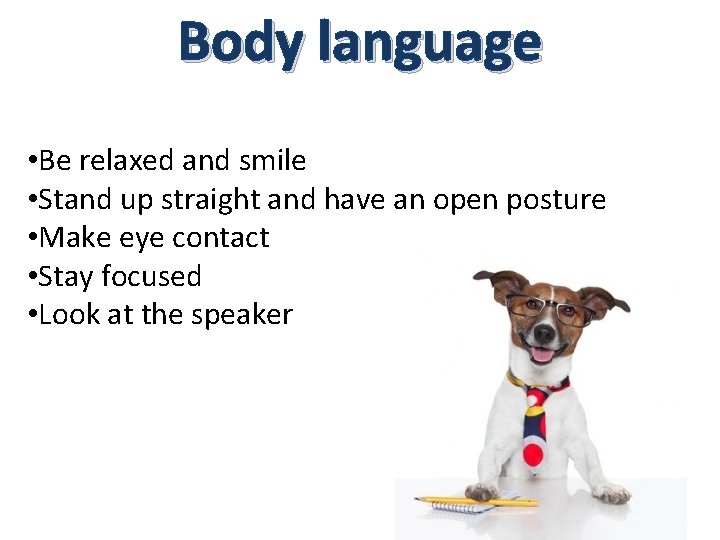 Body language

•Be relaxed and smile
•Stand up straight and have an open posture
•Make eye contact
•Stay focused
•Look at the speaker